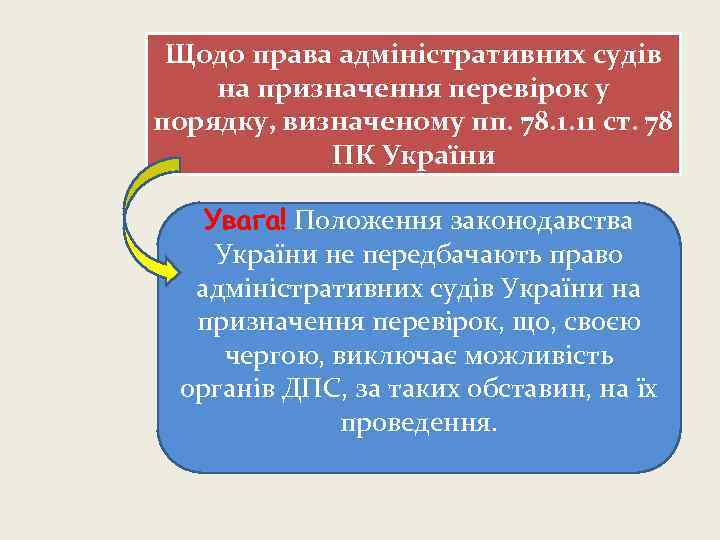 Щодо права адміністративних судів на призначення перевірок у порядку, визначеному пп. 78.1.11 ст. 78 ПК України

Увага! Положення законодавства України не передбачають право адміністративних судів України на призначення перевірок, що, своєю чергою, виключає можливість органів ДПС, за таких обставин, на їх проведення.